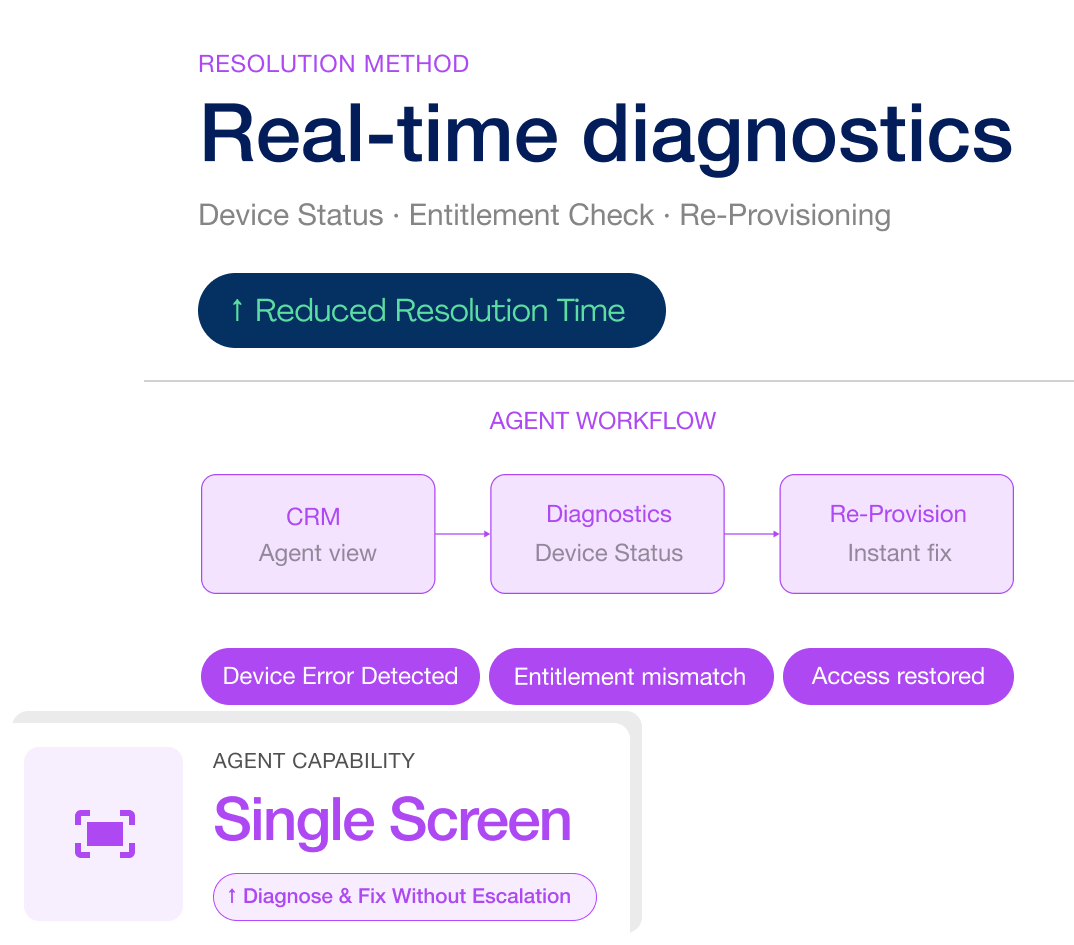 RESOLUTION METHOD

Real-time diagnostics

Device Status · Entitlement Check · Re-Provisioning

↑ Reduced Resolution Time

AGENT WORKFLOW

CRM
Agent view

Diagnostics
Device Status

Re-Provision
Instant fix

Device Error Detected

Entitlement mismatch

Access restored

AGENT CAPABILITY

Single Screen

↑ Diagnose & Fix Without Escalation